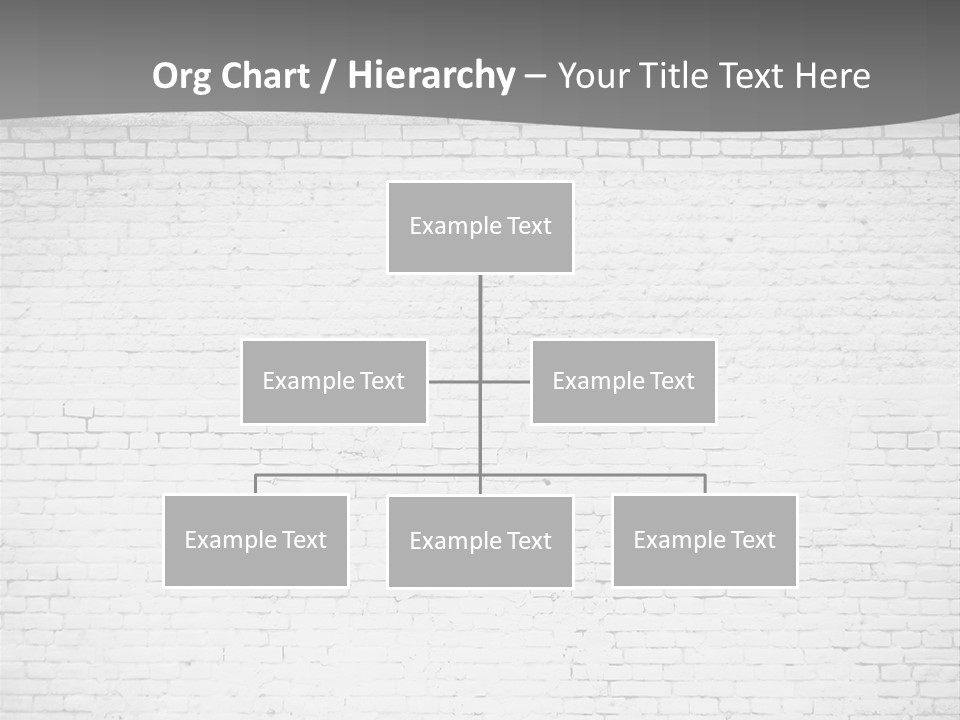 Org Chart / Hierarchy – Your Title Text Here

Example Text

Example Text

Example Text

Example Text

Example Text

Example Text